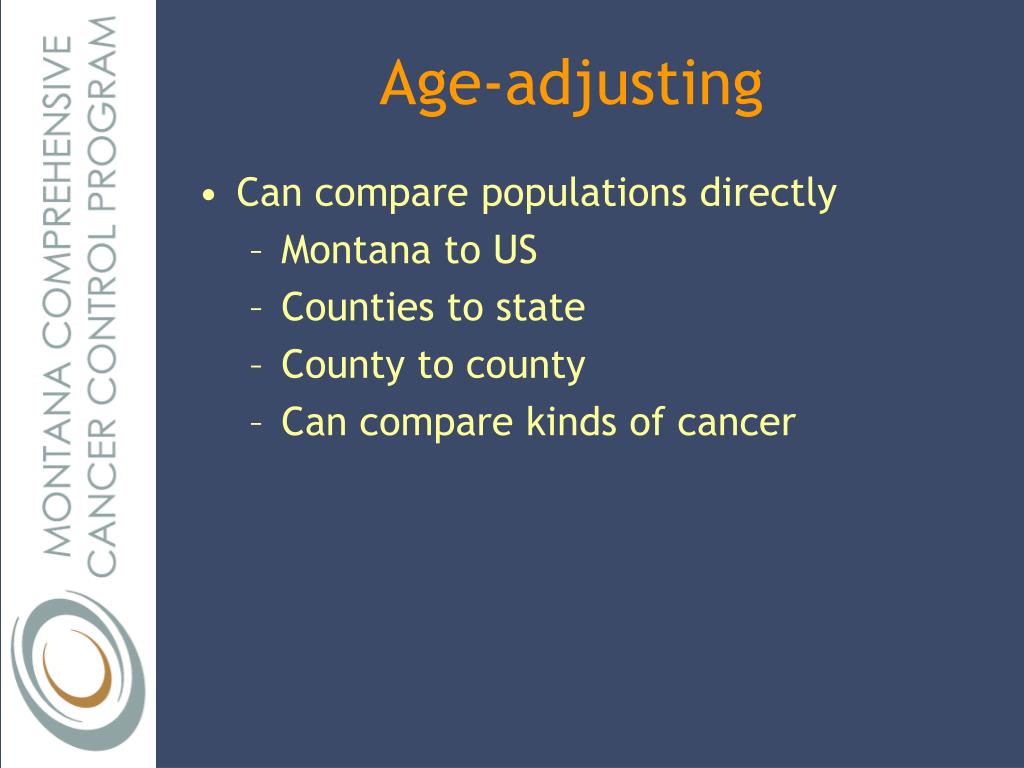 MONTANA COMPREHENSIVE
CANCER CONTROL PROGRAM

Age-adjusting

• Can compare populations directly
– Montana to US
– Counties to state
– County to county
– Can compare kinds of cancer